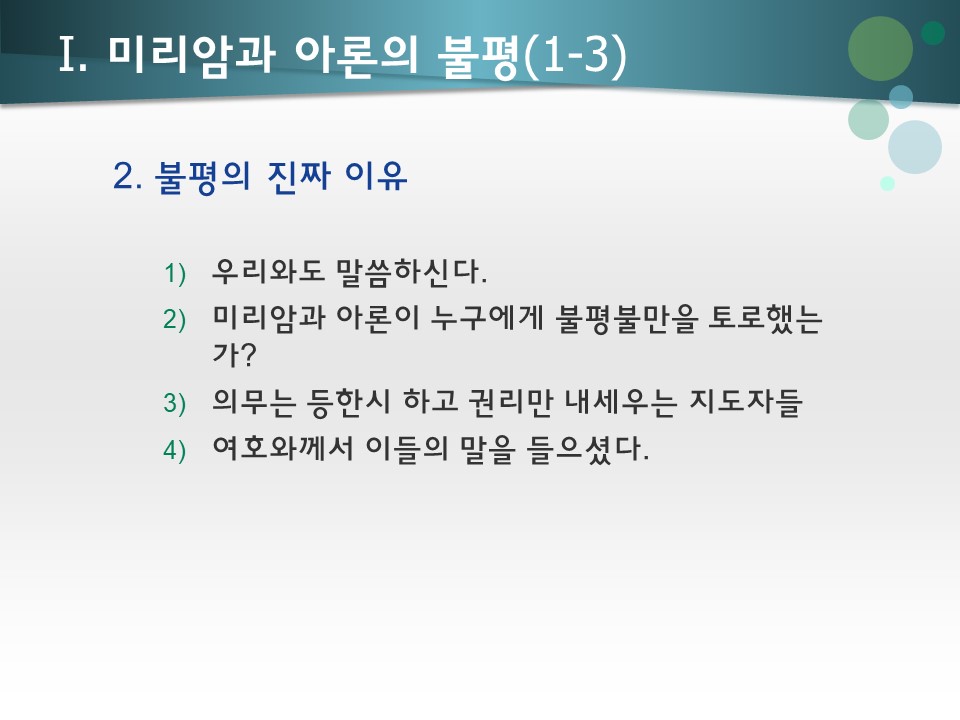 I. 미리암과 아론의 불평(1-3)

2. 불평의 진짜 이유

1) 우리와도 말씀하신다.
2) 미리암과 아론이 누구에게 불평불만을 토로했는가?
3) 의무는 등한시 하고 권리만 내세우는 지도자들
4) 여호와께서 이들의 말을 들으셨다.